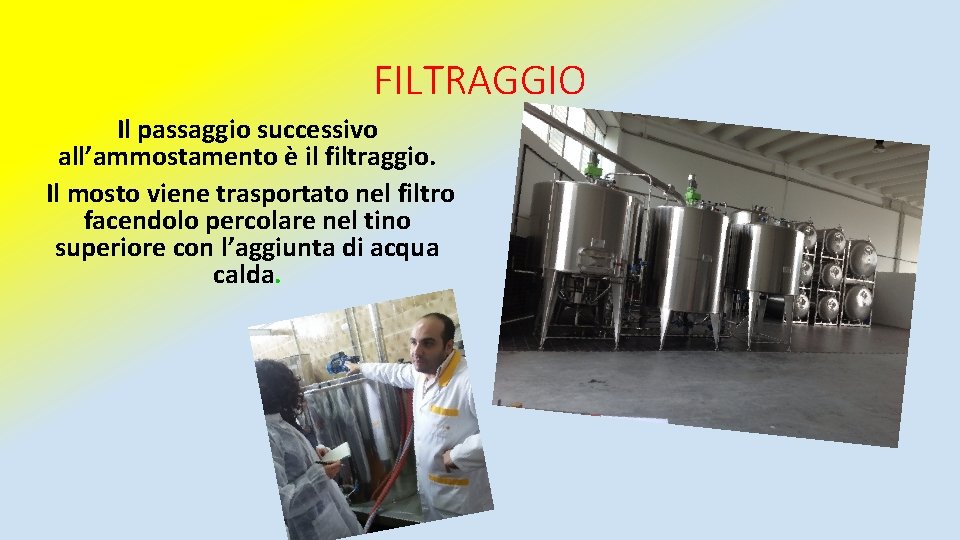 FILTRAGGIO

Il passaggio successivo all’ammostamento è il filtraggio.

Il mosto viene trasportato nel filtro facendolo percolare nel tino superiore con l’aggiunta di acqua calda.